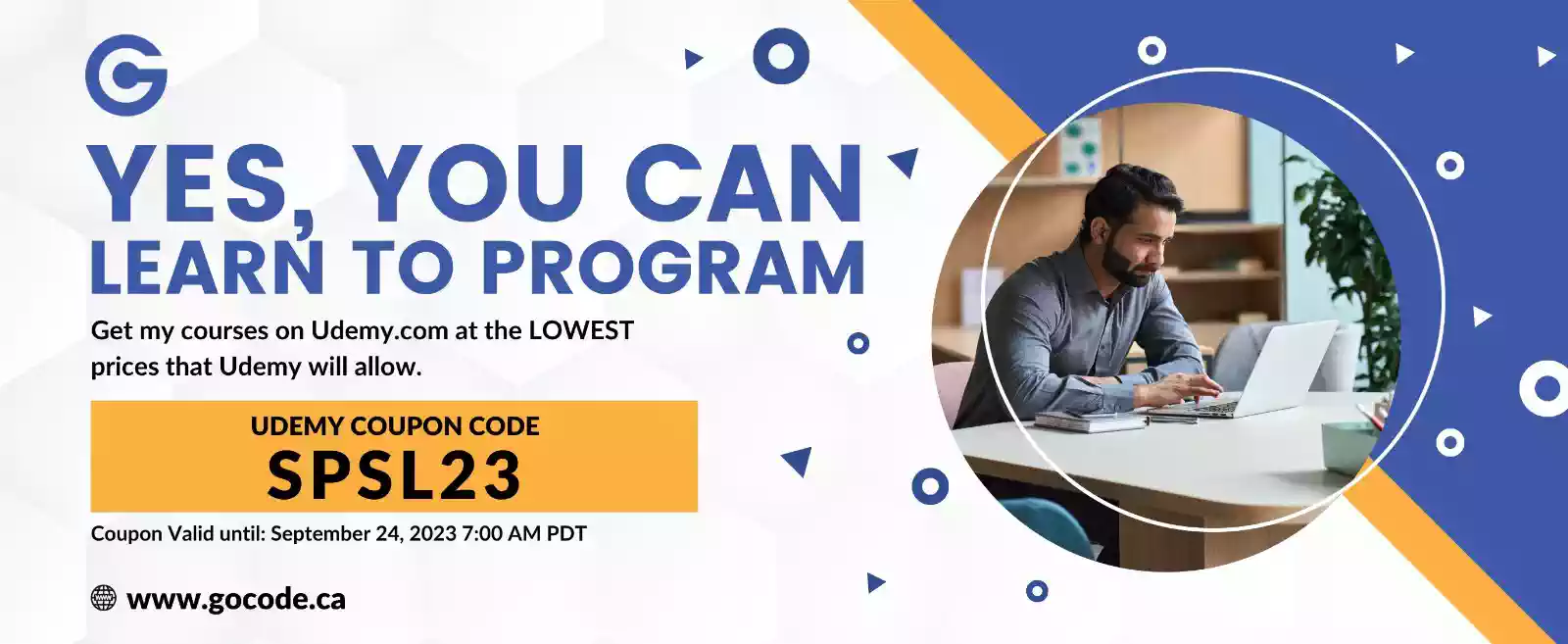 YES, YOU CAN
LEARN TO PROGRAM

Get my courses on Udemy.com at the LOWEST prices that Udemy will allow.

UDEMY COUPON CODE
SPSL23

Coupon Valid until: September 24, 2023 7:00 AM PDT

www.gocode.ca